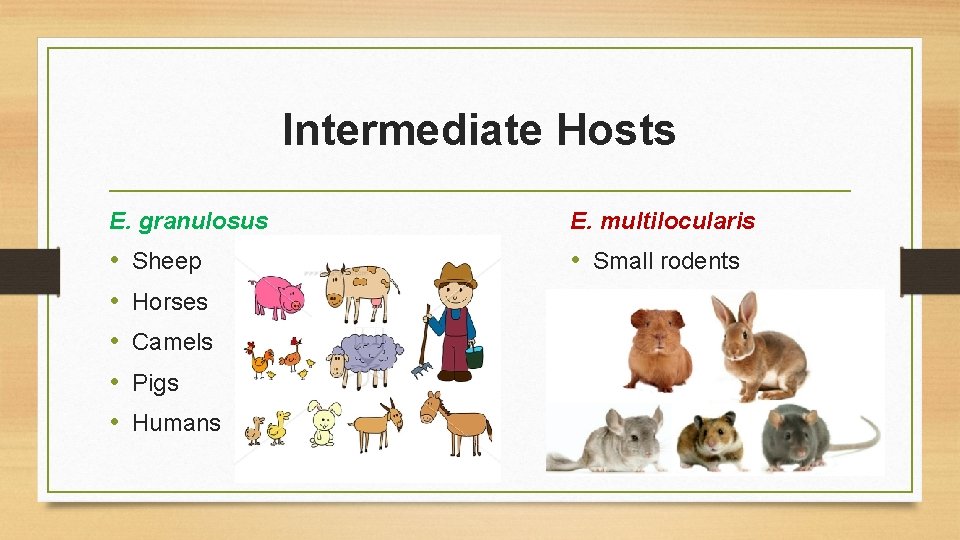 Intermediate Hosts

E. granulosus

• Sheep
• Horses
• Camels
• Pigs
• Humans

E. multilocularis

• Small rodents